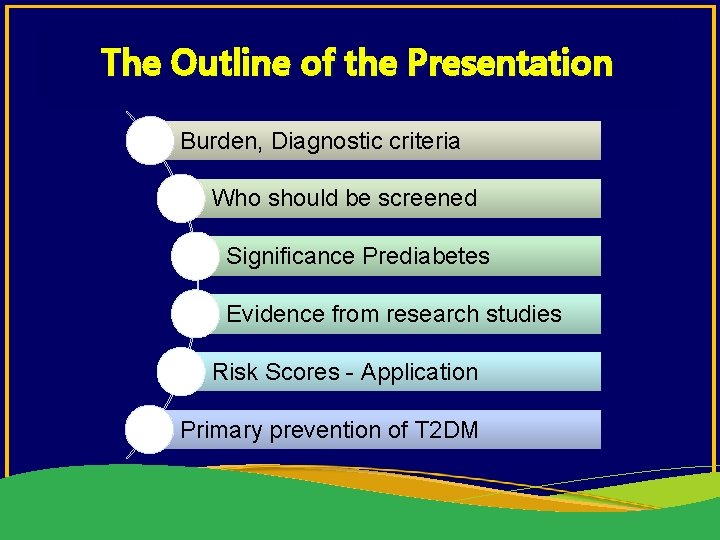 The Outline of the Presentation

Burden, Diagnostic criteria

Who should be screened

Significance Prediabetes

Evidence from research studies

Risk Scores - Application

Primary prevention of T2DM